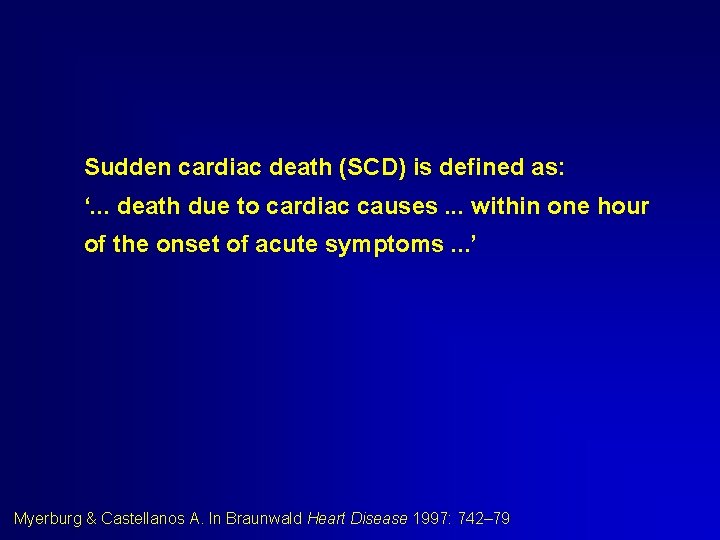 Sudden cardiac death (SCD) is defined as:

'... death due to cardiac causes ... within one hour of the onset of acute symptoms ...'

Myerburg & Castellanos A. In Braunwald Heart Disease 1997: 742–79